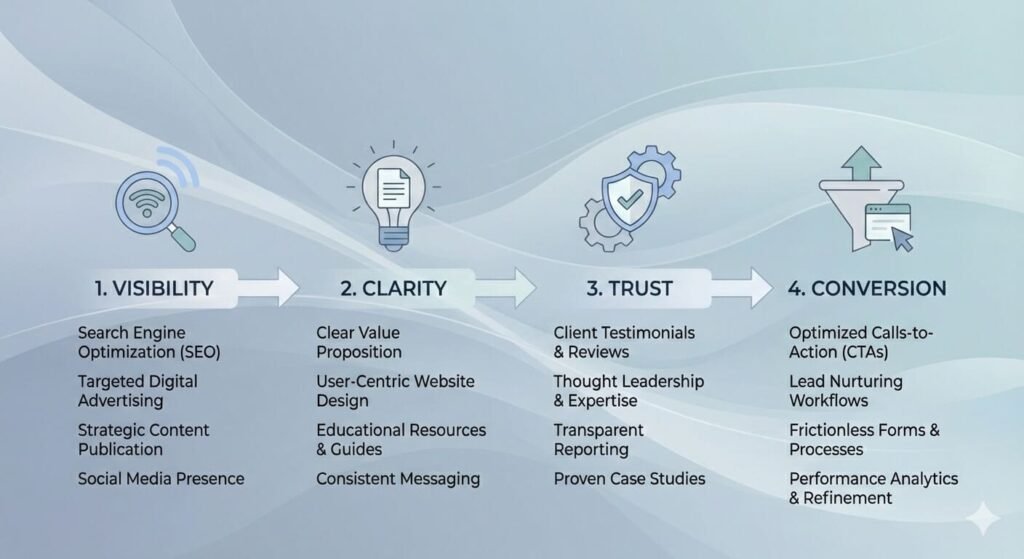 1. VISIBILITY

Search Engine Optimization (SEO)

Targeted Digital Advertising

Strategic Content Publication

Social Media Presence

2. CLARITY

Clear Value Proposition

User-Centric Website Design

Educational Resources & Guides

Consistent Messaging

3. TRUST

Client Testimonials & Reviews

Thought Leadership & Expertise

Transparent Reporting

Proven Case Studies

4. CONVERSION

Optimized Calls-to-Action (CTAs)

Lead Nurturing Workflows

Frictionless Forms & Processes

Performance Analytics & Refinement